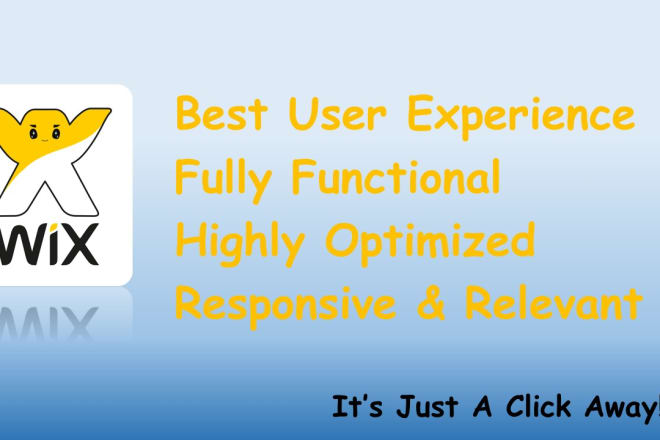 WiX

Best User Experience
Fully Functional
Highly Optimized
Responsive & Relevant

It's Just A Click Away!